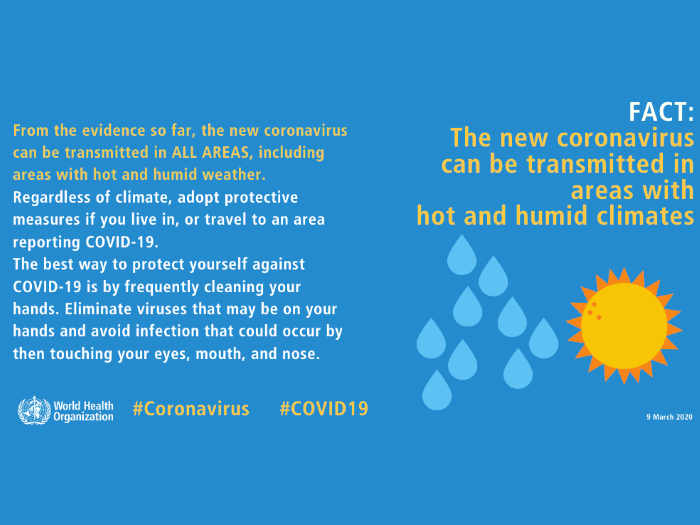 From the evidence so far, the new coronavirus can be transmitted in ALL AREAS, including areas with hot and humid weather.
Regardless of climate, adopt protective measures if you live in, or travel to an area reporting COVID-19.
The best way to protect yourself against COVID-19 is by frequently cleaning your hands. Eliminate viruses that may be on your hands and avoid infection that could occur by then touching your eyes, mouth, and nose.

World Health Organization #Coronavirus #COVID19

FACT:
The new coronavirus can be transmitted in areas with hot and humid climates

9 March 2020